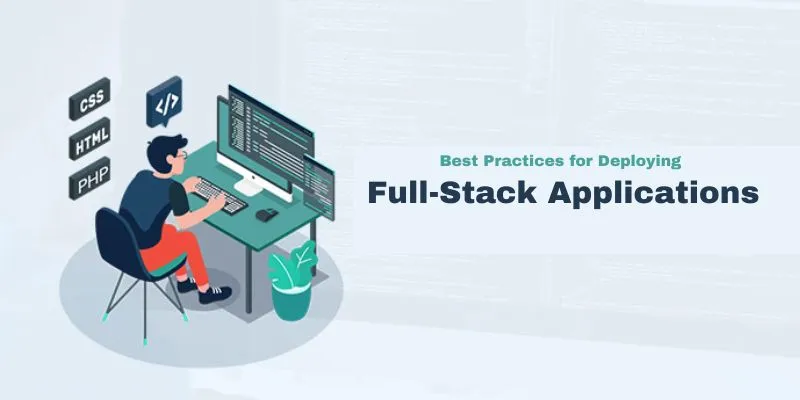 CSS

HTML

PHP

</>

Best Practices for Deploying

Full-Stack Applications